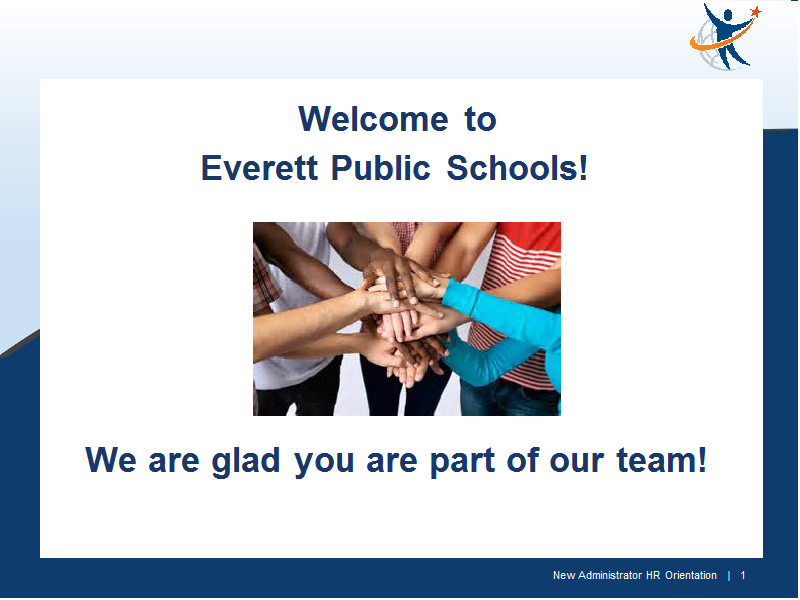 Welcome to
Everett Public Schools!

We are glad you are part of our team!

New Administrator HR Orientation | 1